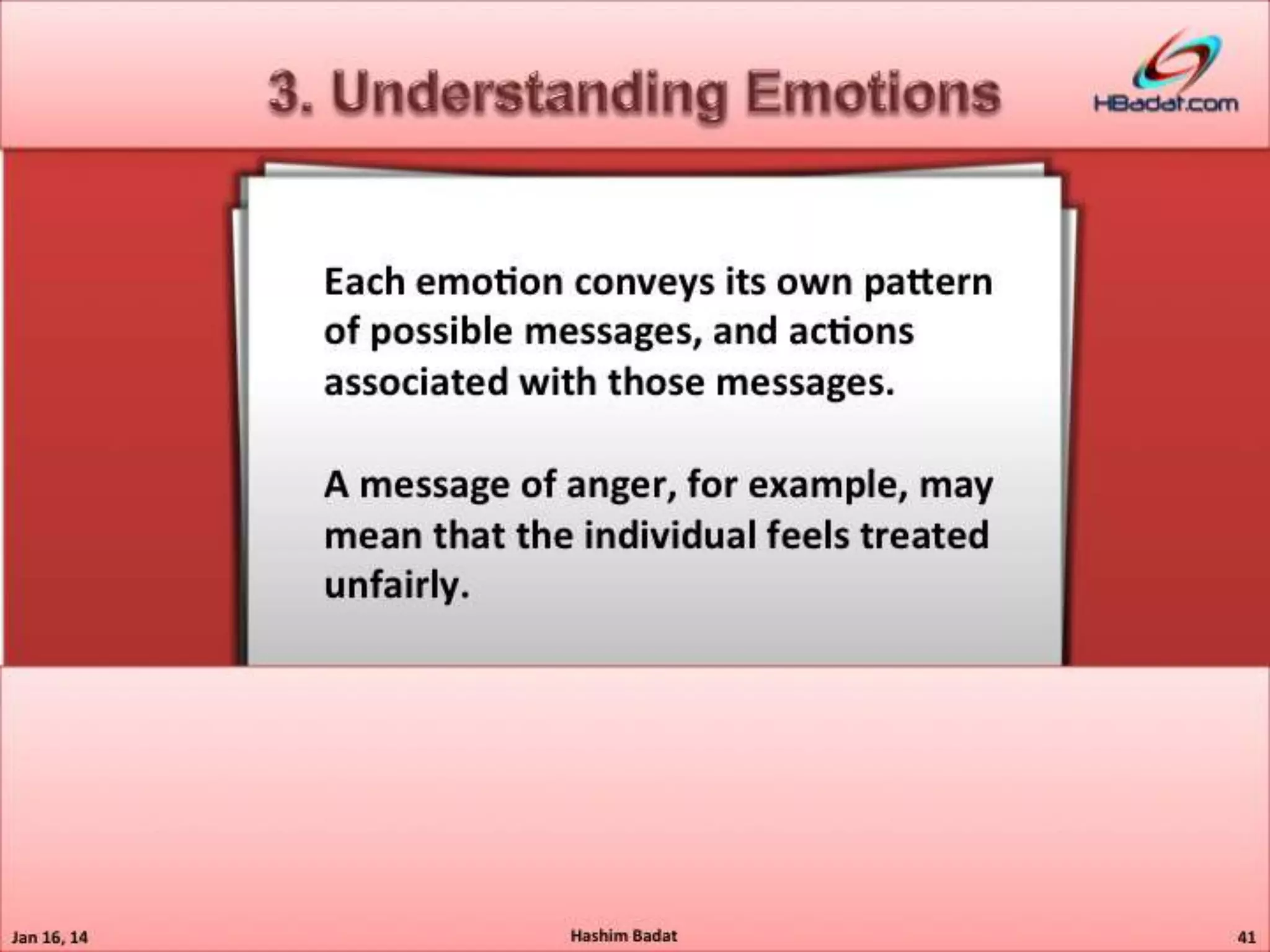 3. Understanding Emotions

HBadat.com

Each emotion conveys its own pattern of possible messages, and actions associated with those messages.

A message of anger, for example, may mean that the individual feels treated unfairly.

Jan 16, 14

Hashim Badat

41